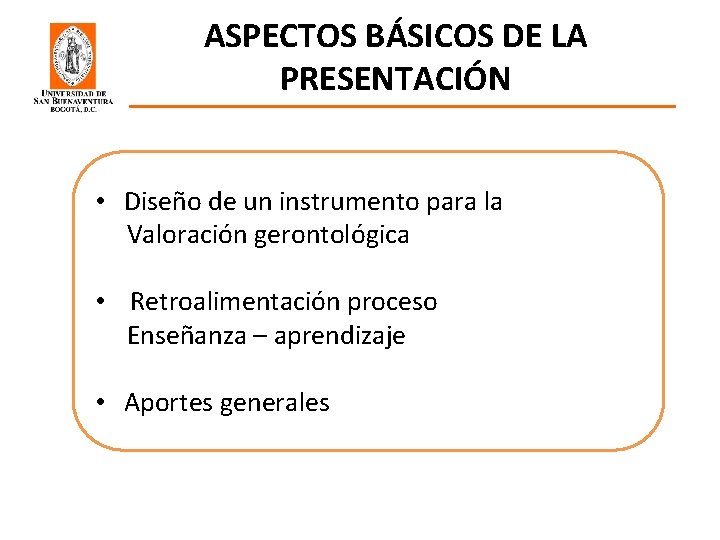 UNIVERSIDAD DE
SAN BUENAVENTURA
BOGOTÁ, D.C.

ASPECTOS BÁSICOS DE LA PRESENTACIÓN

• Diseño de un instrumento para la Valoración gerontológica

• Retroalimentación proceso Enseñanza – aprendizaje

• Aportes generales